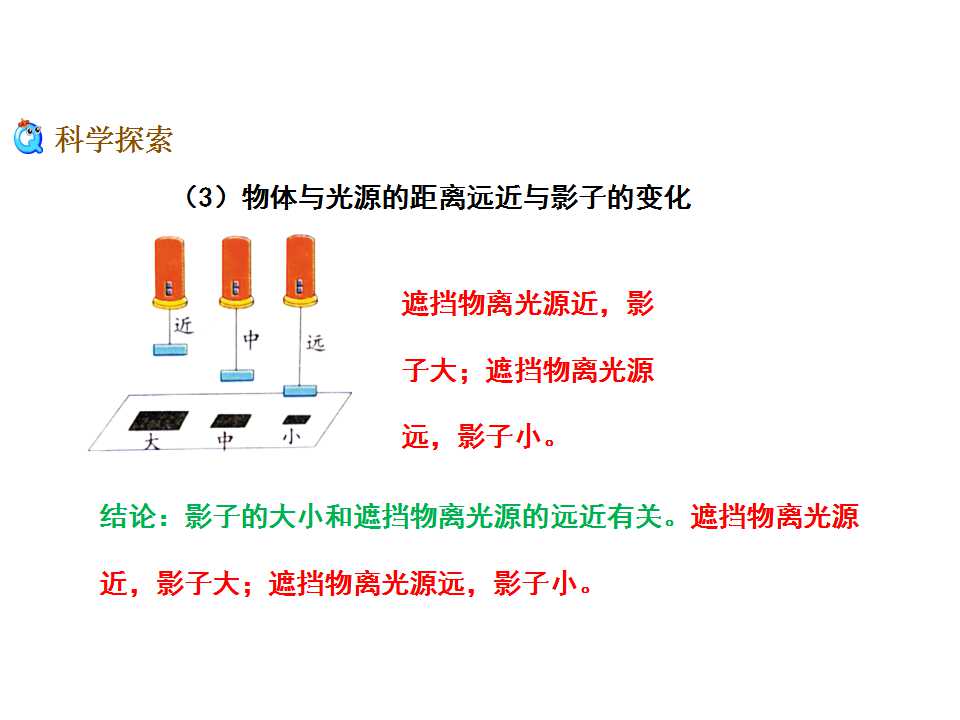 科学探索

（3）物体与光源的距离远近与影子的变化

近 中 远

大 中 小

遮挡物离光源近，影子大；遮挡物离光源远，影子小。

结论：影子的大小和遮挡物离光源的远近有关。遮挡物离光源近，影子大；遮挡物离光源远，影子小。